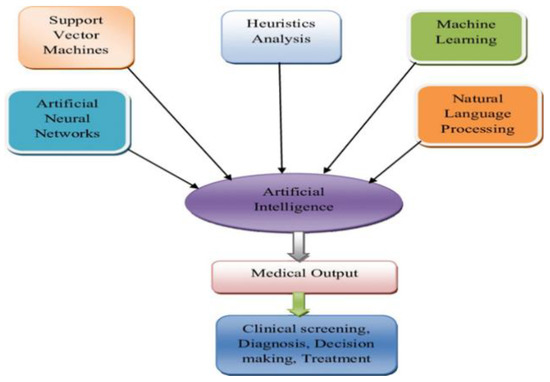 Support Vector Machines

Heuristics Analysis

Machine Learning

Artificial Neural Networks

Natural Language Processing

Artificial Intelligence

Medical Output

Clinical screening, Diagnosis, Decision making, Treatment